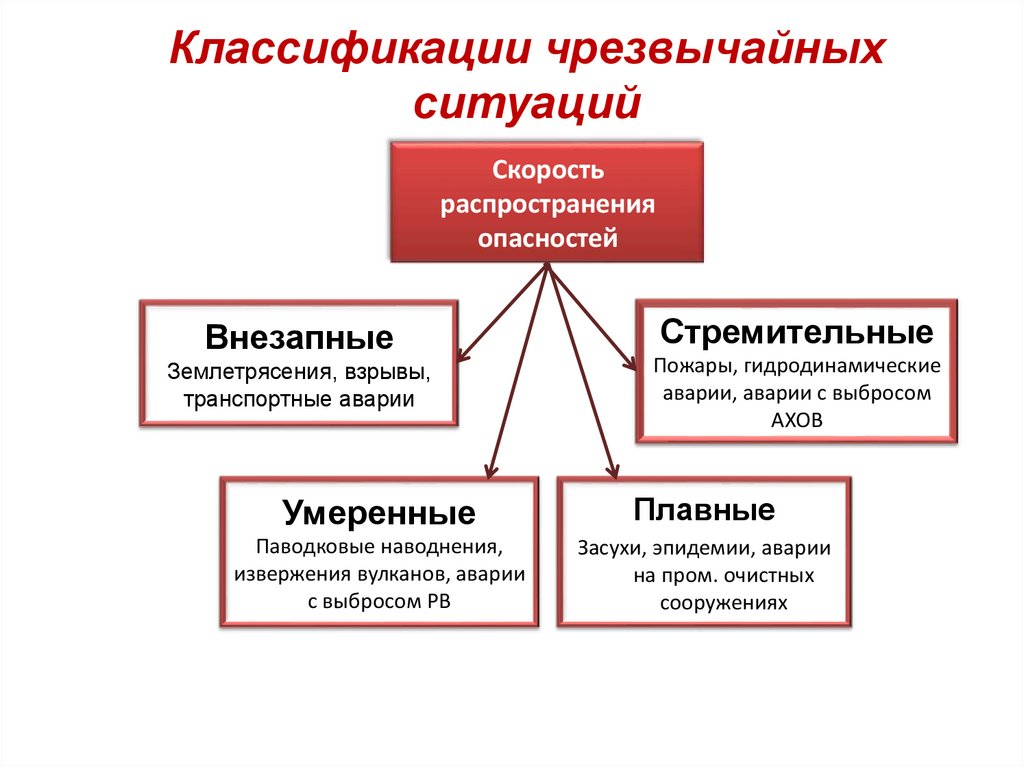 Классификации чрезвычайных ситуаций

Скорость распространения опасностей

Внезапные
Землетрясения, взрывы, транспортные аварии

Стремительные
Пожары, гидродинамические аварии, аварии с выбросом АХОВ

Умеренные
Паводковые наводнения, извержения вулканов, аварии с выбросом РВ

Плавные
Засухи, эпидемии, аварии на пром. очистных сооружениях